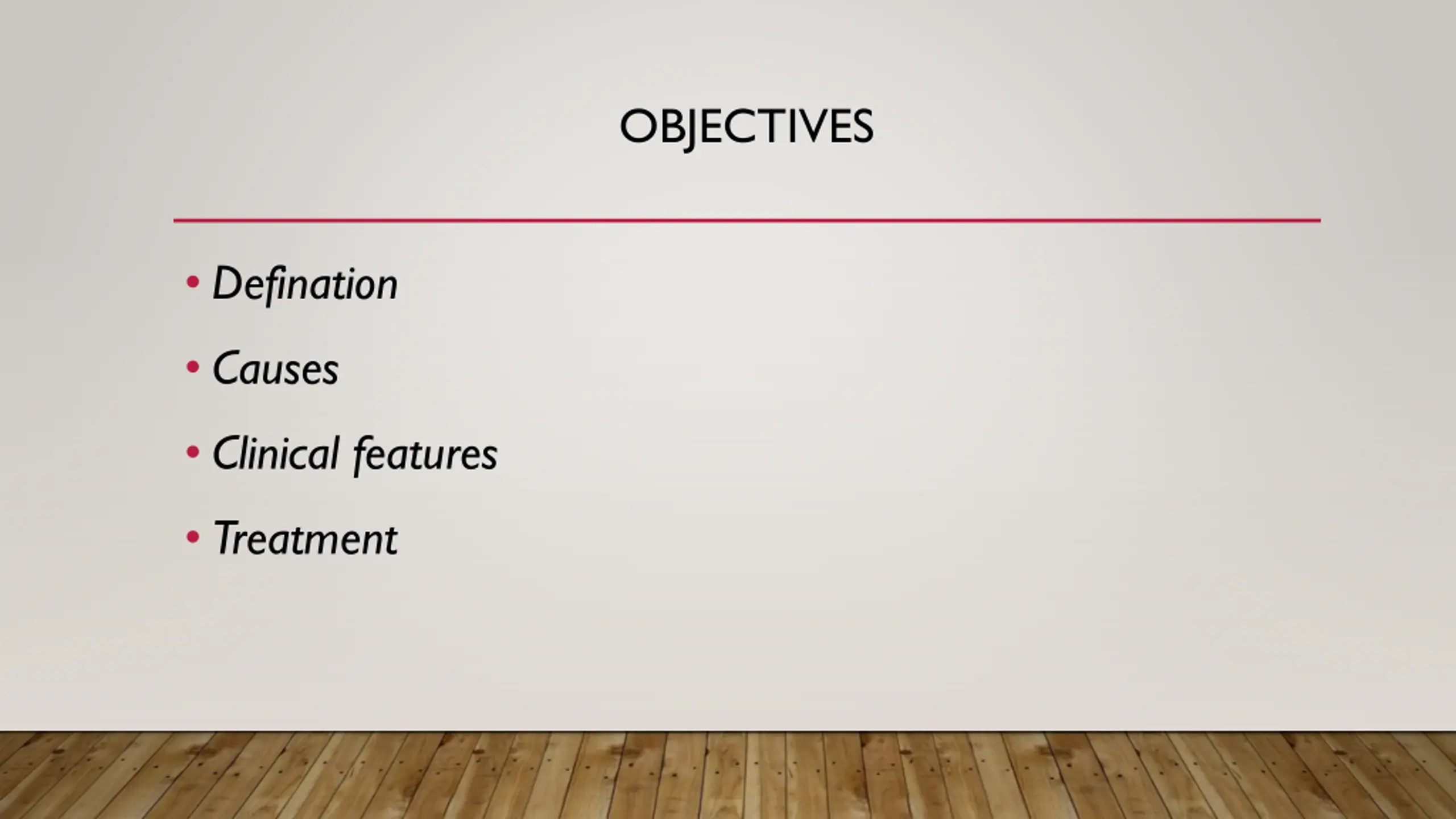 OBJECTIVES

• Defination
• Causes
• Clinical features
• Treatment